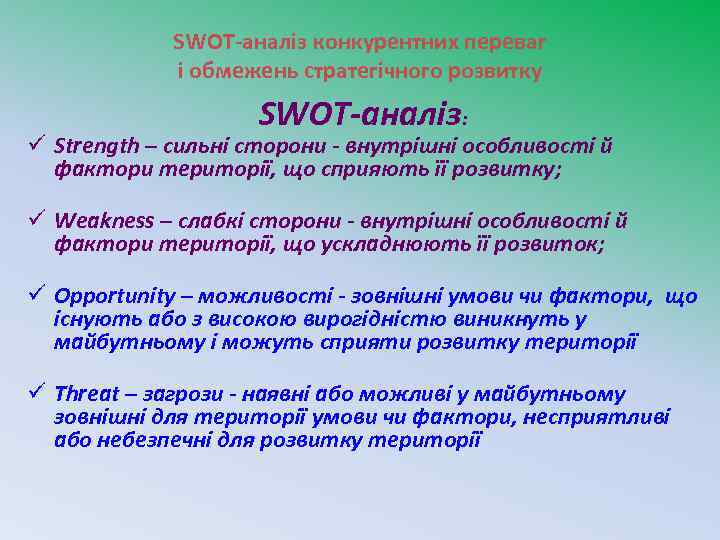 SWOT-аналіз конкурентних переваг і обмежень стратегічного розвитку

SWOT-аналіз:

✓ Strength – сильні сторони - внутрішні особливості й фактори території, що сприяють її розвитку;

✓ Weakness – слабкі сторони - внутрішні особливості й фактори території, що ускладнюють її розвиток;

✓ Opportunity – можливості - зовнішні умови чи фактори, що існують або з високою вирогідністю виникнуть у майбутньому і можуть сприяти розвитку території

✓ Threat – загрози - наявні або можливі у майбутньому зовнішні для території умови чи фактори, несприятливі або небезпечні для розвитку території